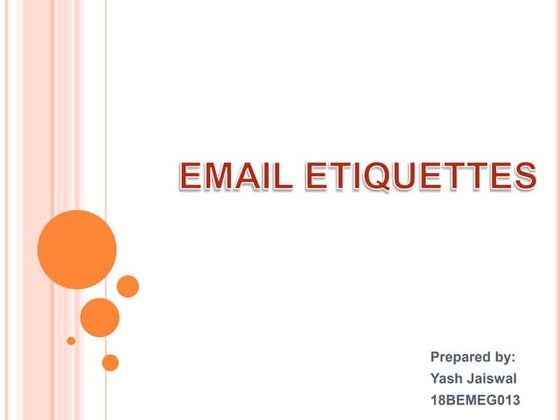 EMAIL ETIQUETTES

Prepared by:
Yash Jaiswal
18BEMEG013